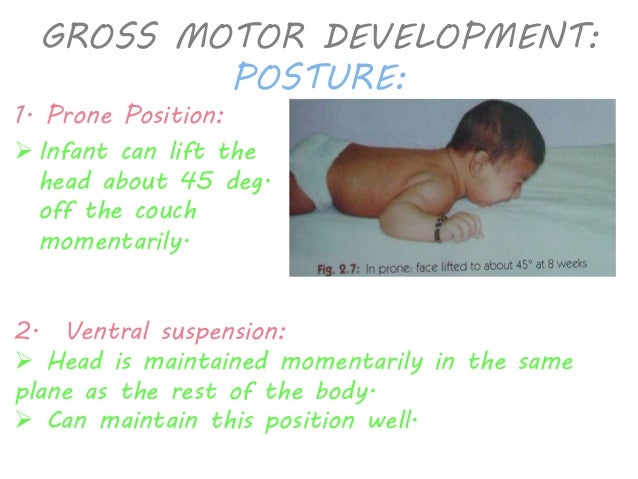 GROSS MOTOR DEVELOPMENT:
POSTURE:

1. Prone Position:

➢ Infant can lift the head about 45 deg. off the couch momentarily.

Fig. 2.7: In prone: face lifted to about 45° at 8 weeks

2. Ventral suspension:

➢ Head is maintained momentarily in the same plane as the rest of the body.

➢ Can maintain this position well.